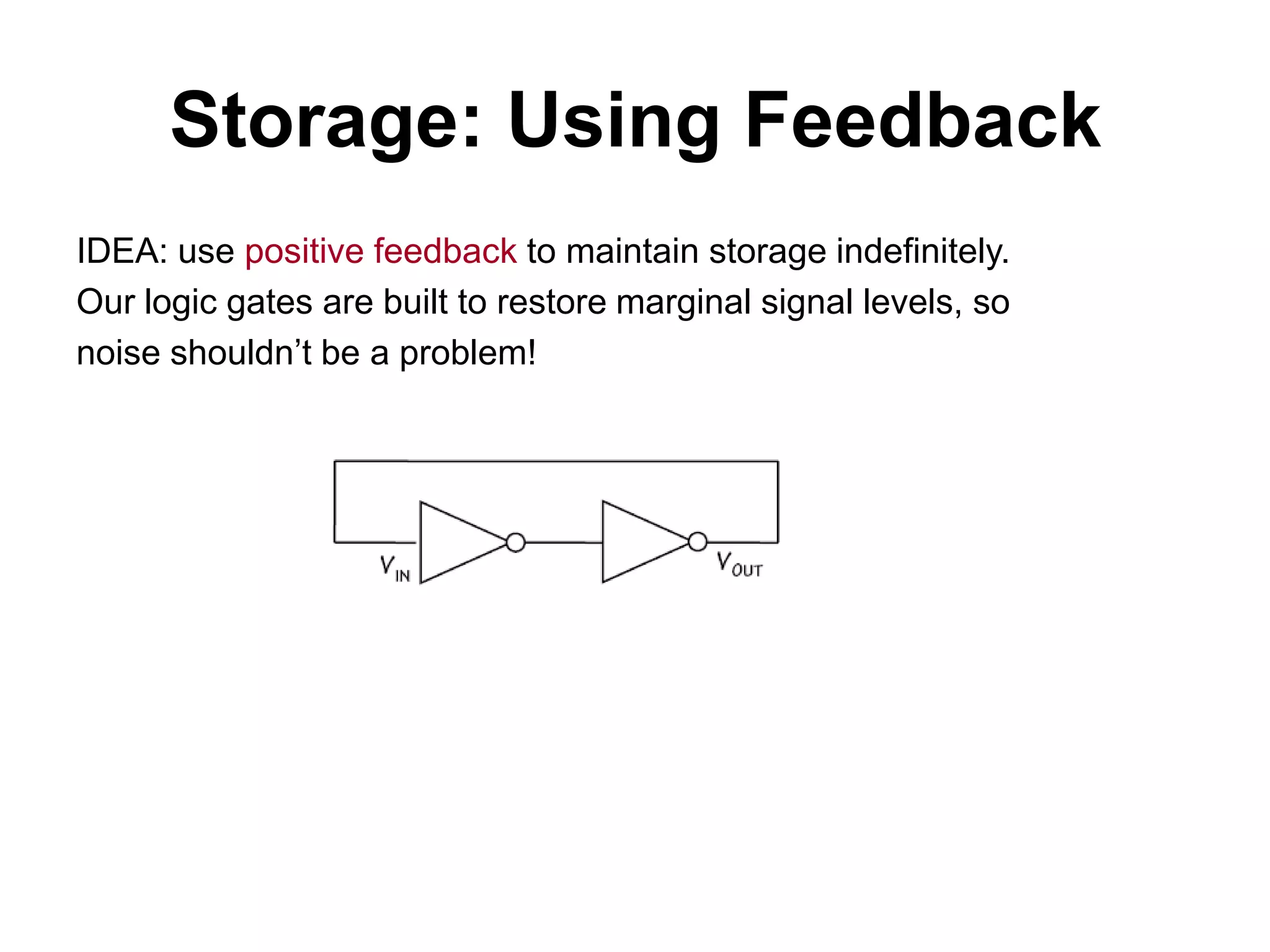 Storage: Using Feedback

IDEA: use positive feedback to maintain storage indefinitely. Our logic gates are built to restore marginal signal levels, so noise shouldn’t be a problem!

$V_{IN}$

$V_{OUT}$